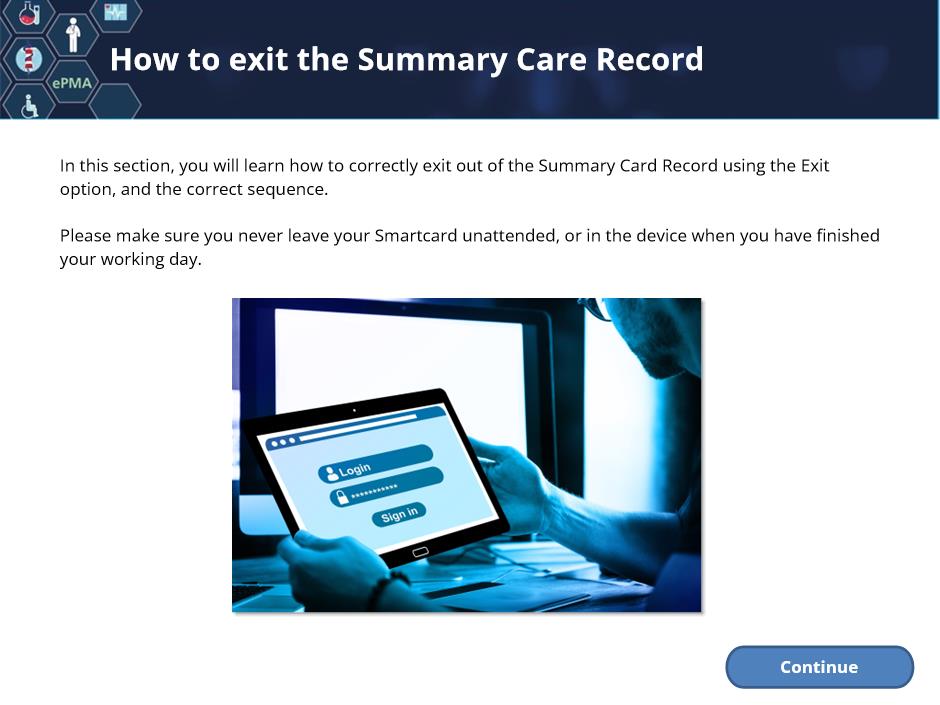 ePMA

How to exit the Summary Care Record

In this section, you will learn how to correctly exit out of the Summary Card Record using the Exit option, and the correct sequence.

Please make sure you never leave your Smartcard unattended, or in the device when you have finished your working day.

Login
**********
Sign in

Continue